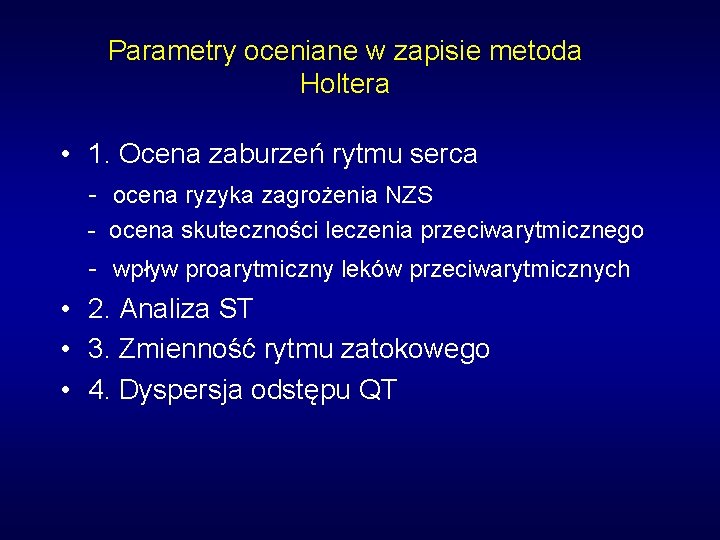 Parametry oceniane w zapisie metoda Holtera

• 1. Ocena zaburzeń rytmu serca

- ocena ryzyka zagrożenia NZS

- ocena skuteczności leczenia przeciwarytmicznego

- wpływ proarytmiczny leków przeciwarytmicznych

• 2. Analiza ST

• 3. Zmienność rytmu zatokowego

• 4. Dyspersja odstępu QT